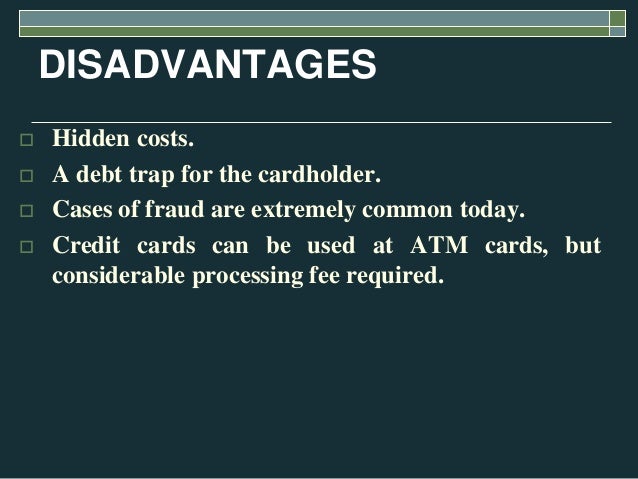 DISADVANTAGES

□ Hidden costs.
□ A debt trap for the cardholder.
□ Cases of fraud are extremely common today.
□ Credit cards can be used at ATM cards, but considerable processing fee required.